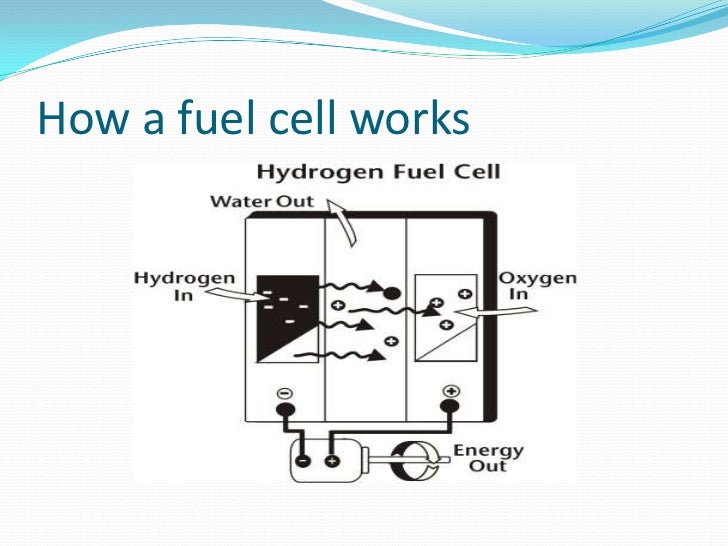 How a fuel cell works

Hydrogen Fuel Cell

Water Out

Hydrogen In

Oxygen In

Energy Out